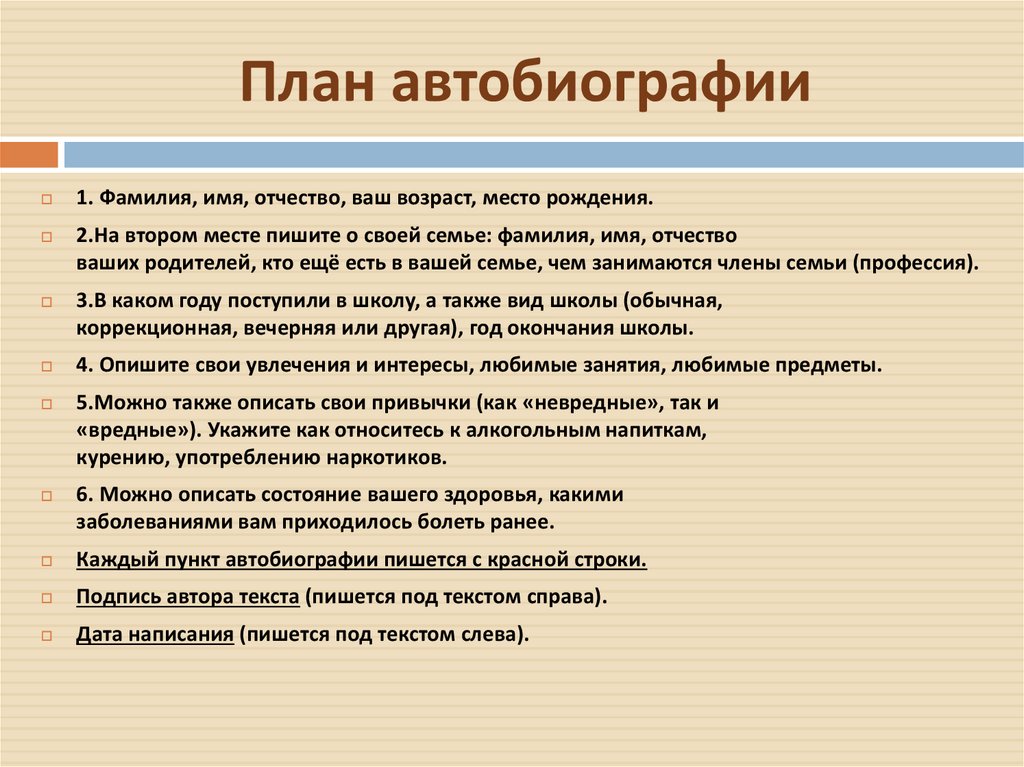 План автобиографии

1. Фамилия, имя, отчество, ваш возраст, место рождения.

2.На втором месте пишите о своей семье: фамилия, имя, отчество ваших родителей, кто ещё есть в вашей семье, чем занимаются члены семьи (профессия).

3.В каком году поступили в школу, а также вид школы (обычная, коррекционная, вечерняя или другая), год окончания школы.

4. Опишите свои увлечения и интересы, любимые занятия, любимые предметы.

5.Можно также описать свои привычки (как «невредные», так и «вредные»). Укажите как относитесь к алкогольным напиткам, курению, употреблению наркотиков.

6. Можно описать состояние вашего здоровья, какими заболеваниями вам приходилось болеть ранее.

Каждый пункт автобиографии пишется с красной строки.

Подпись автора текста (пишется под текстом справа).

Дата написания (пишется под текстом слева).